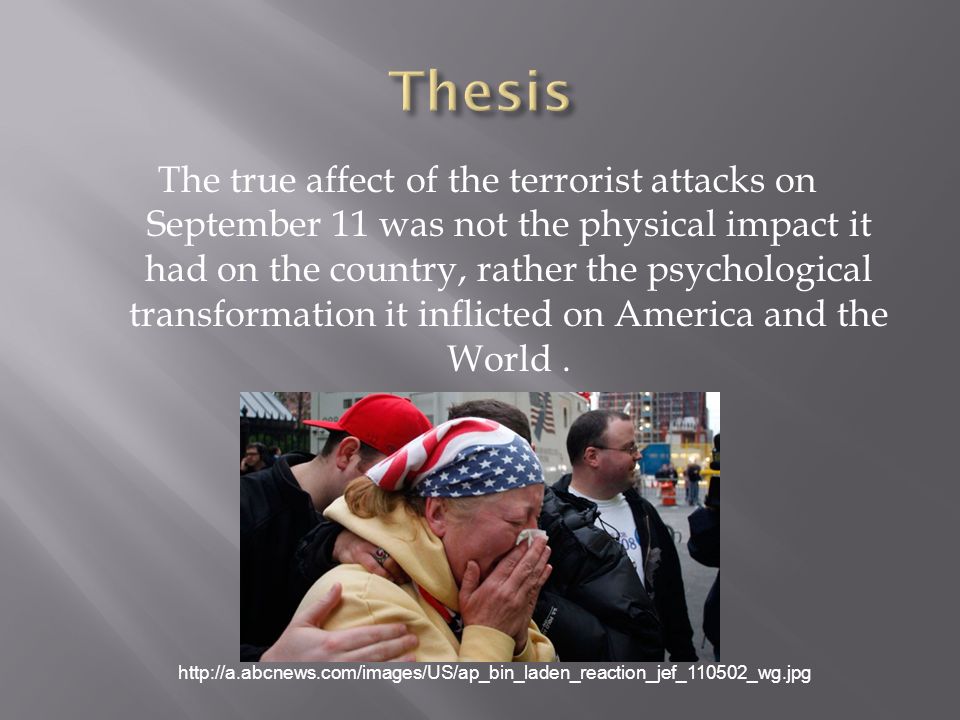 Thesis

The true affect of the terrorist attacks on September 11 was not the physical impact it had on the country, rather the psychological transformation it inflicted on America and the World .

http://a.abcnews.com/images/US/ap_bin_laden_reaction_jef_110502_wg.jpg